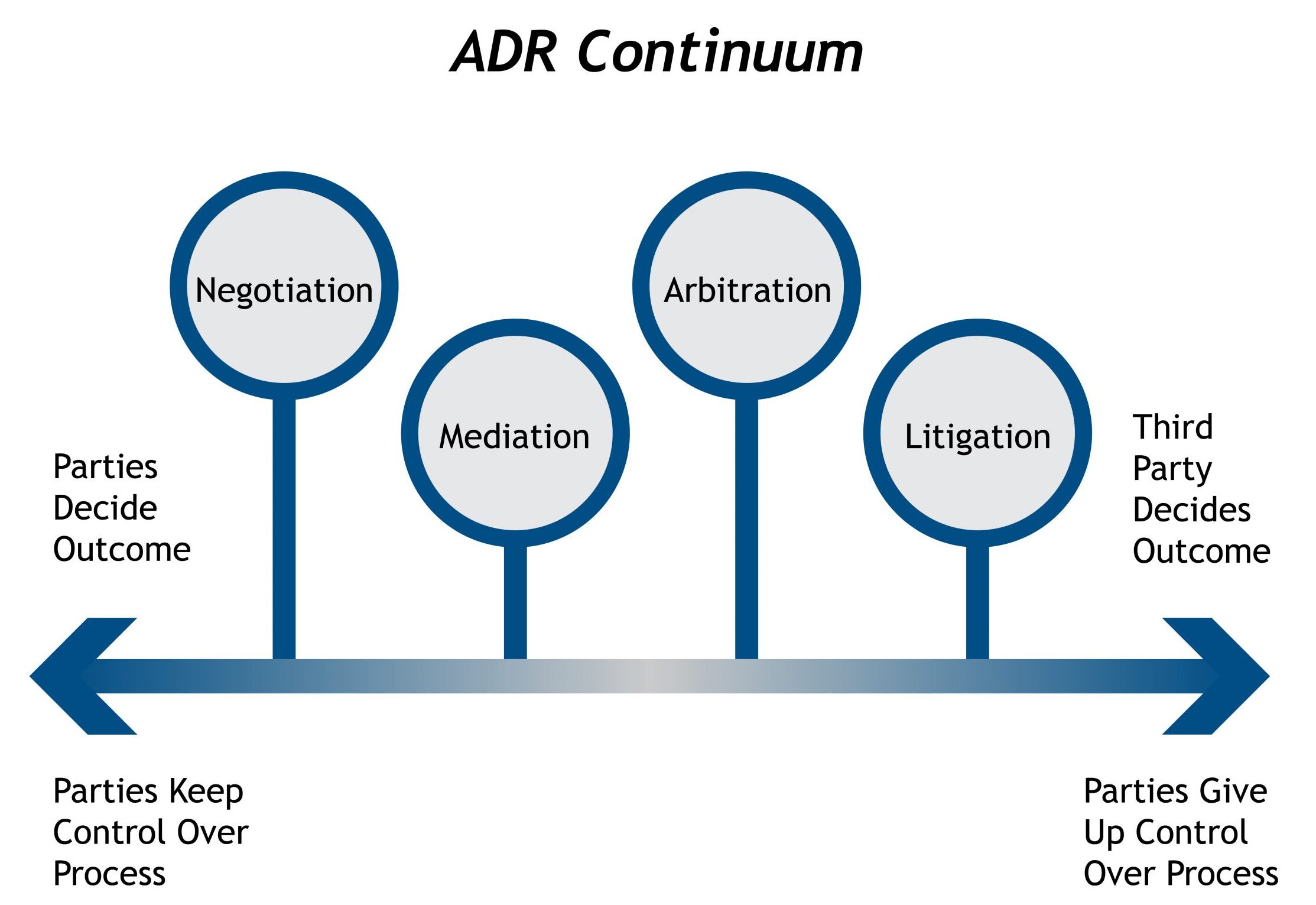 ADR Continuum

Negotiation

Mediation

Arbitration

Litigation

Parties Decide Outcome

Third Party Decides Outcome

Parties Keep Control Over Process

Parties Give Up Control Over Process